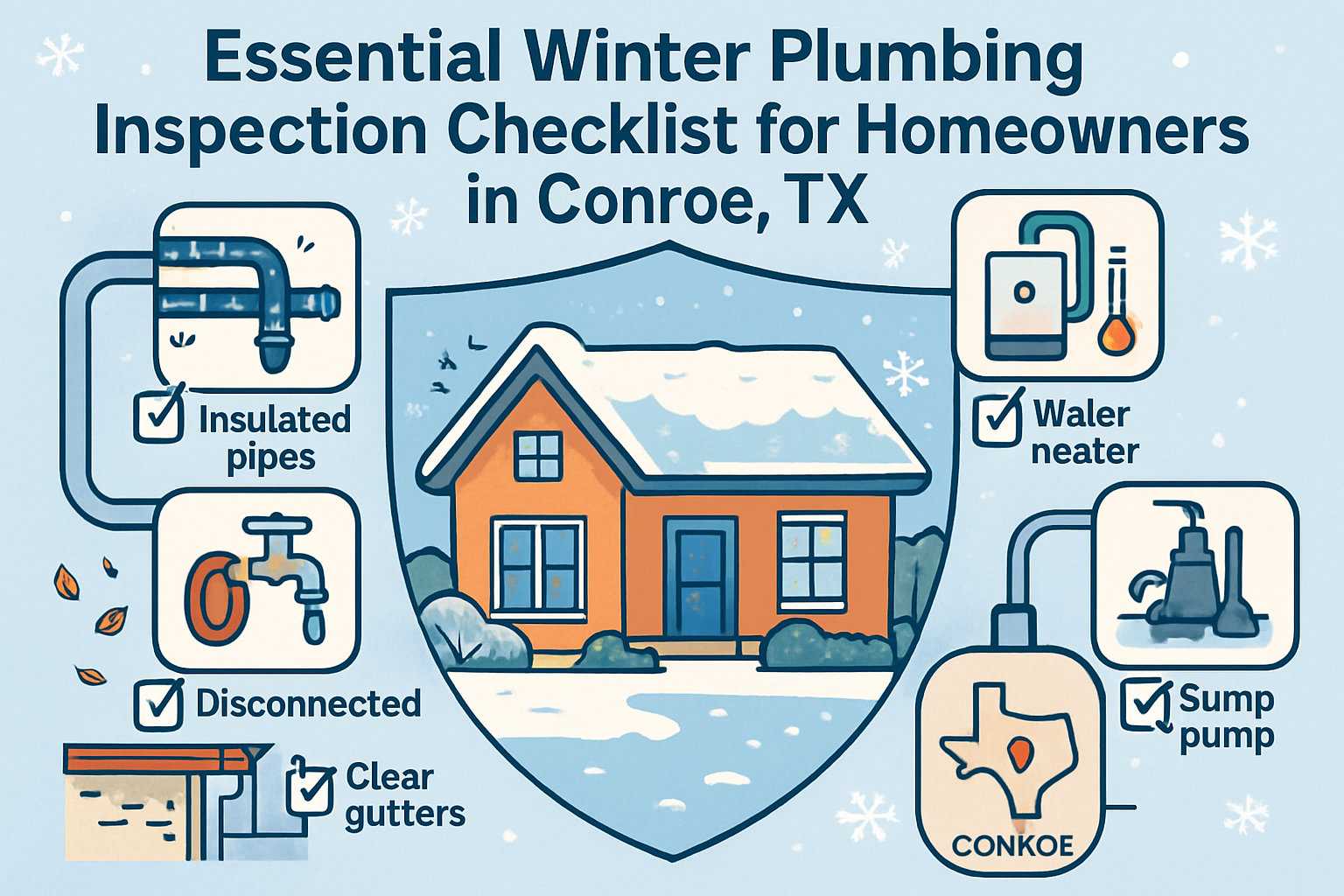 Essential Winter Plumbing Inspection Checklist for Homeowners in Conroe, TX

Insulated pipes

Disconnected

Clear gutters

Waler neater

Sump pump

CONKOE